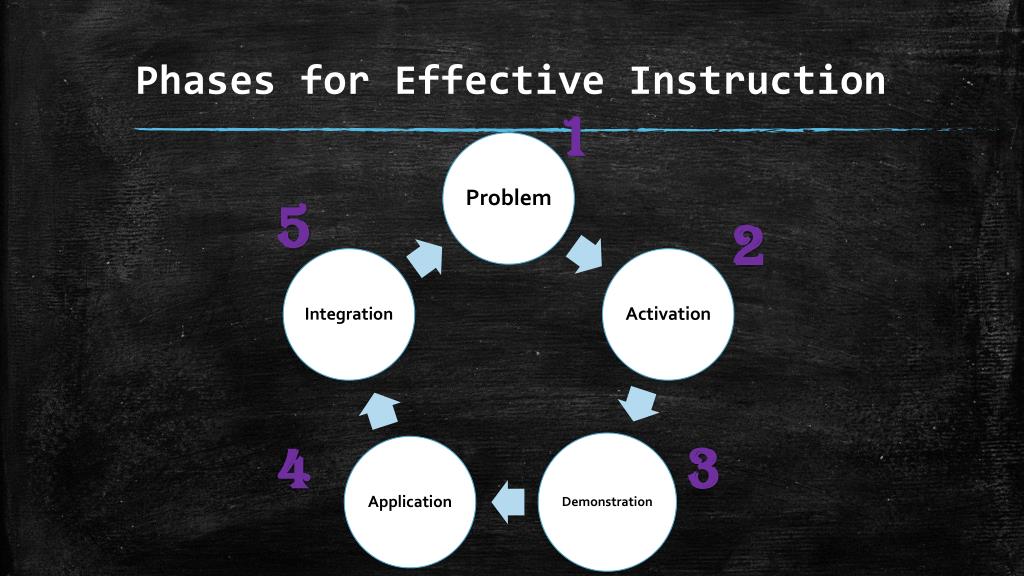 Phases for Effective Instruction

1
Problem

2
Activation

3
Demonstration

4
Application

5
Integration